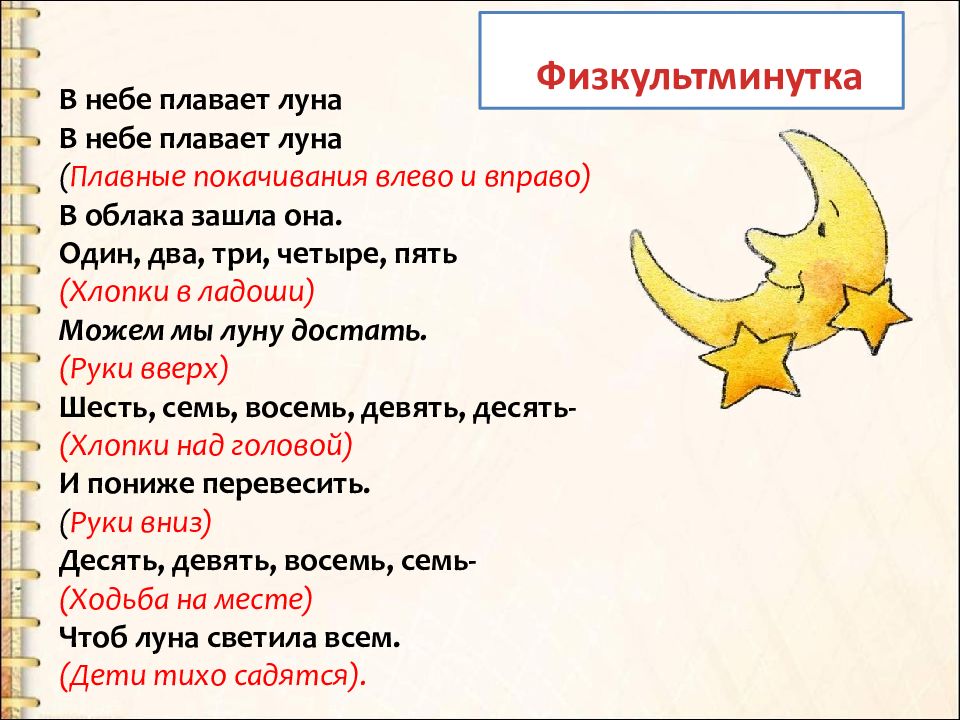 Физкультминутка

В небе плавает луна
В небе плавает луна
(Плавные покачивания влево и вправо)
В облака зашла она.
Один, два, три, четыре, пять
(Хлопки в ладоши)
Можем мы луну достать.
(Руки вверх)
Шесть, семь, восемь, девять, десять-
(Хлопки над головой)
И пониже перевесить.
(Руки вниз)
Десять, девять, восемь, семь-
(Ходьба на месте)
Чтоб луна светила всем.
(Дети тихо садятся).